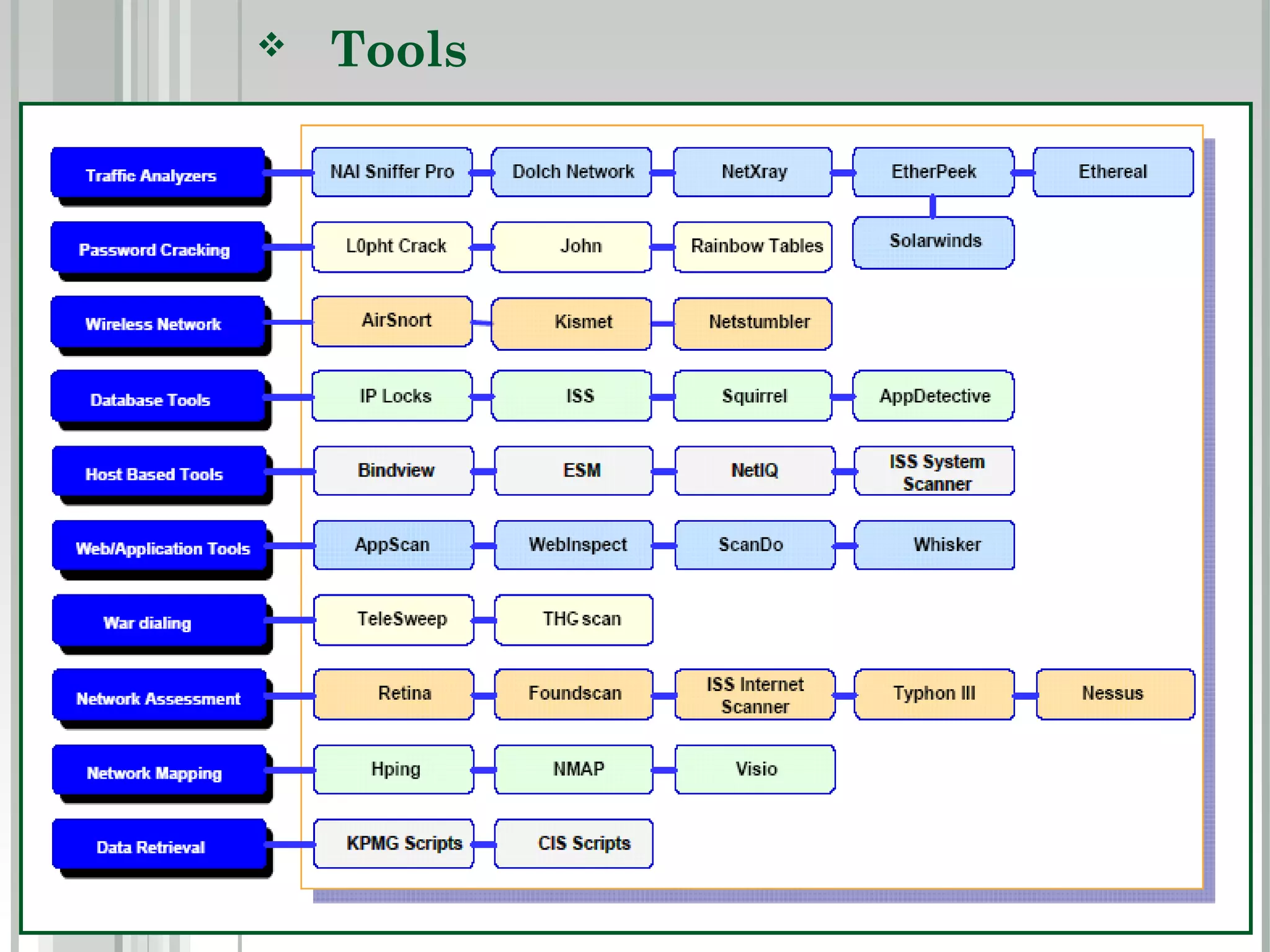 ❖ Tools

Traffic Analyzers
NAI Sniffer Pro
Dolch Network
NetXray
EtherPeek
Ethereal
Solarwinds

Password Cracking
L0pht Crack
John
Rainbow Tables

Wireless Network
AirSnort
Kismet
Netstumbler

Database Tools
IP Locks
ISS
Squirrel
AppDetective

Host Based Tools
Bindview
ESM
NetIQ
ISS System Scanner

Web/Application Tools
AppScan
WebInspect
ScanDo
Whisker

War dialing
TeleSweep
THC scan

Network Assessment
Retina
Foundscan
ISS Internet Scanner
Typhon III
Nessus

Network Mapping
Hping
NMAP
Visio

Data Retrieval
KPMG Scripts
CIS Scripts